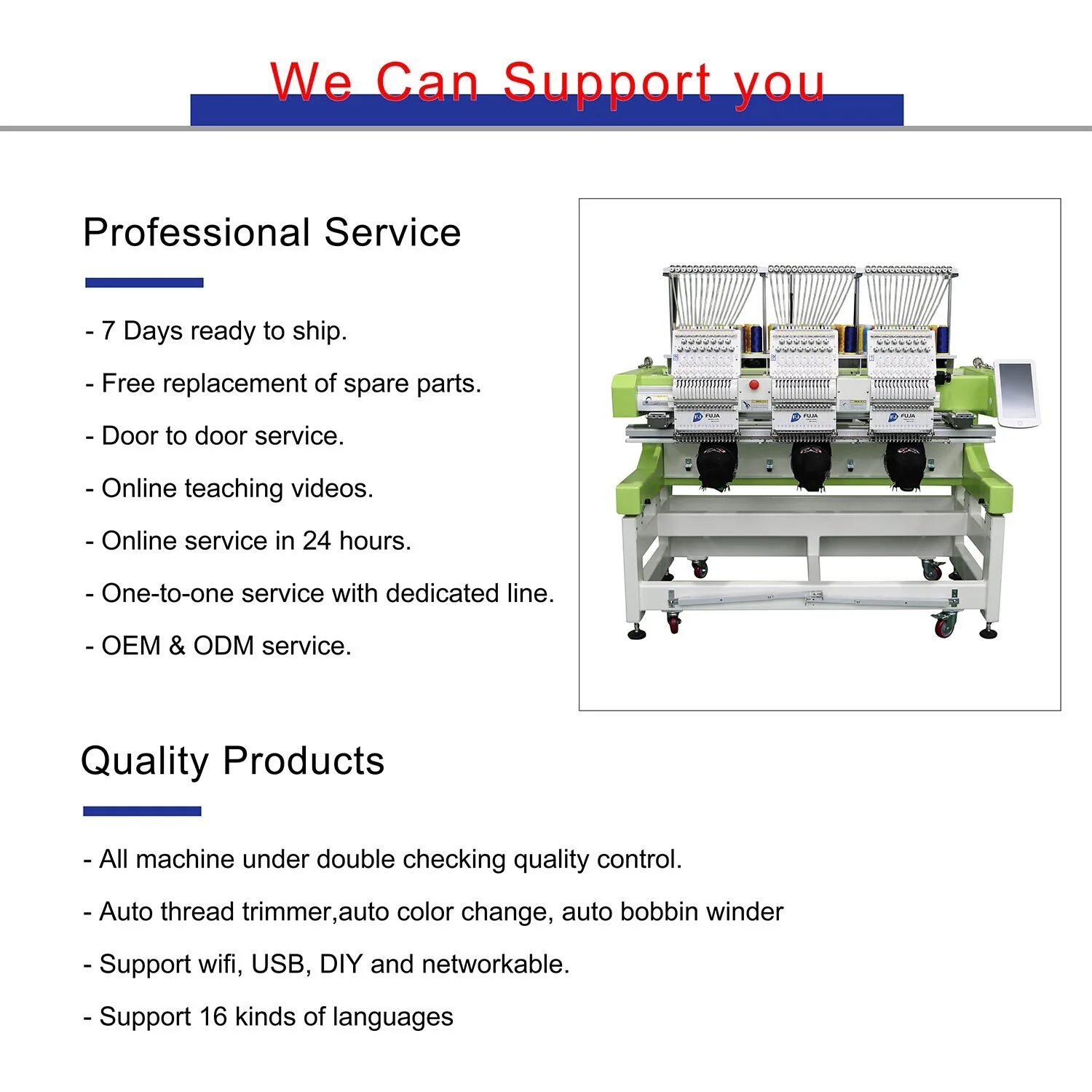 We Can Support you

Professional Service

- 7 Days ready to ship.

- Free replacement of spare parts.

- Door to door service.

- Online teaching videos.

- Online service in 24 hours.

- One-to-one service with dedicated line.

- OEM & ODM service.

FUJA

FUJA

FUJA

Quality Products

- All machine under double checking quality control.

- Auto thread trimmer,auto color change, auto bobbin winder

- Support wifi, USB, DIY and networkable.

- Support 16 kinds of languages